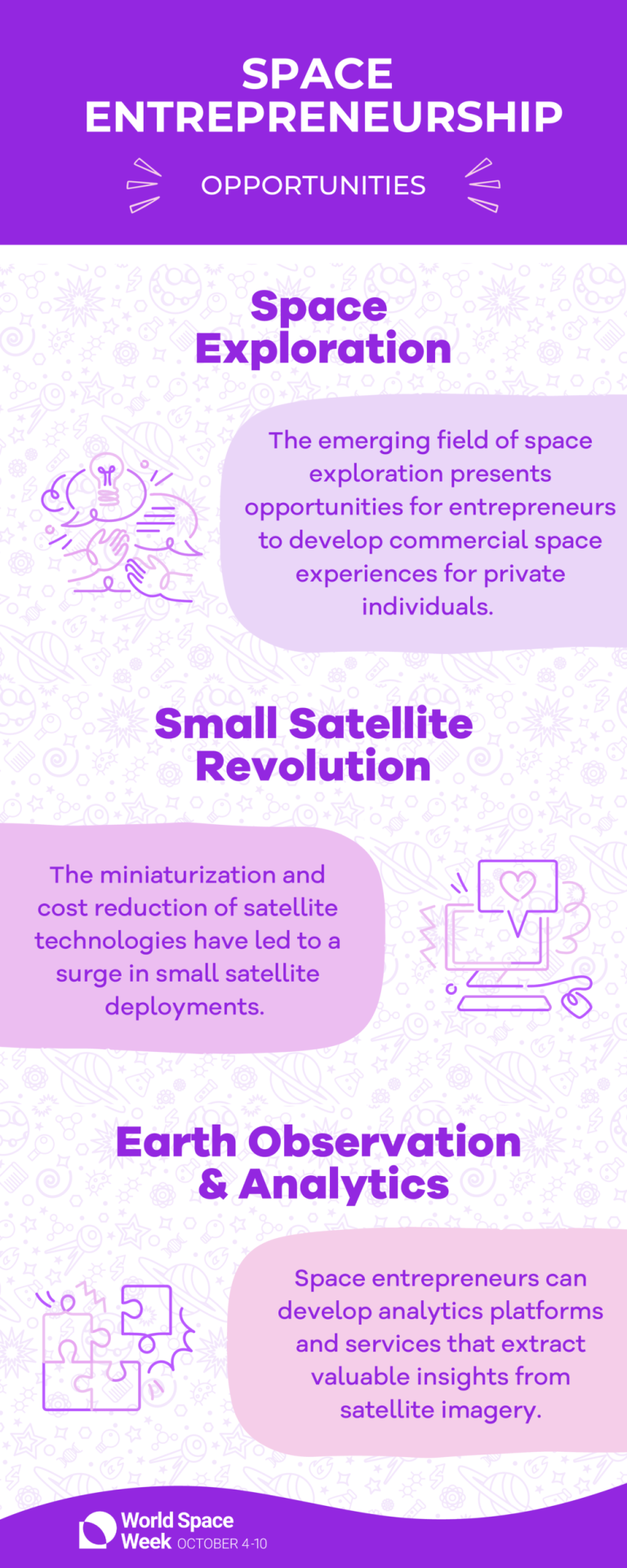 SPACE ENTREPRENEURSHIP

OPPORTUNITIES

Space Exploration

The emerging field of space exploration presents opportunities for entrepreneurs to develop commercial space experiences for private individuals.

Small Satellite Revolution

The miniaturization and cost reduction of satellite technologies have led to a surge in small satellite deployments.

Earth Observation & Analytics

Space entrepreneurs can develop analytics platforms and services that extract valuable insights from satellite imagery.

World Space Week OCTOBER 4-10